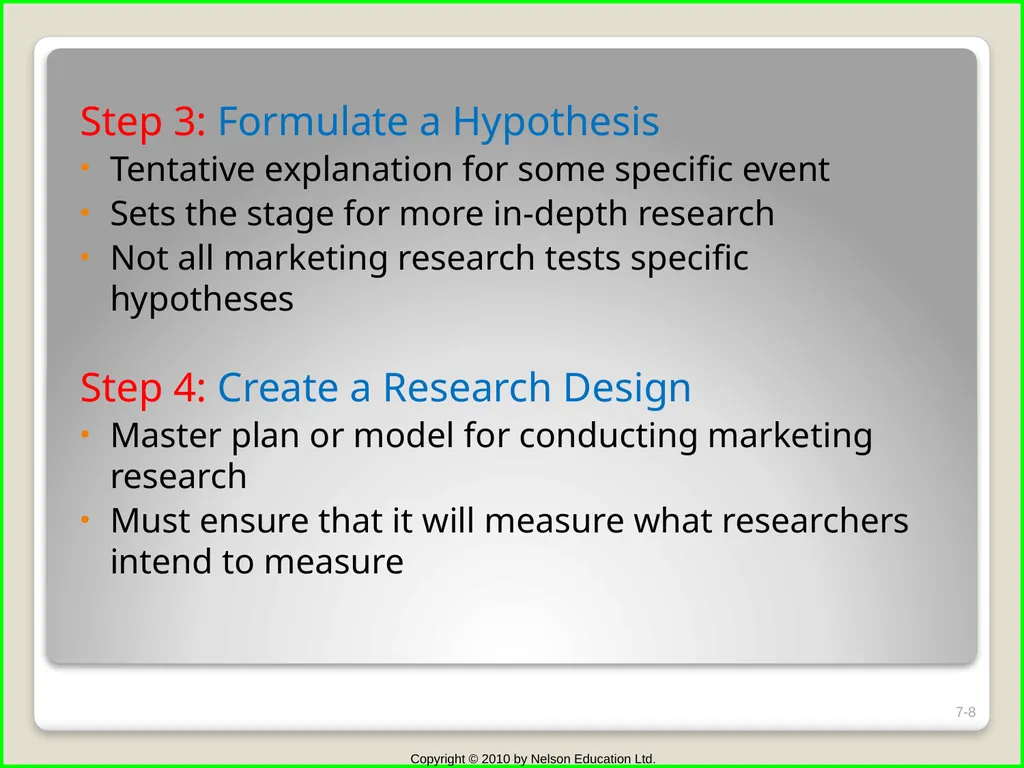 Step 3: Formulate a Hypothesis

• Tentative explanation for some specific event
• Sets the stage for more in-depth research
• Not all marketing research tests specific hypotheses

Step 4: Create a Research Design

• Master plan or model for conducting marketing research
• Must ensure that it will measure what researchers intend to measure

7-8

Copyright © 2010 by Nelson Education Ltd.